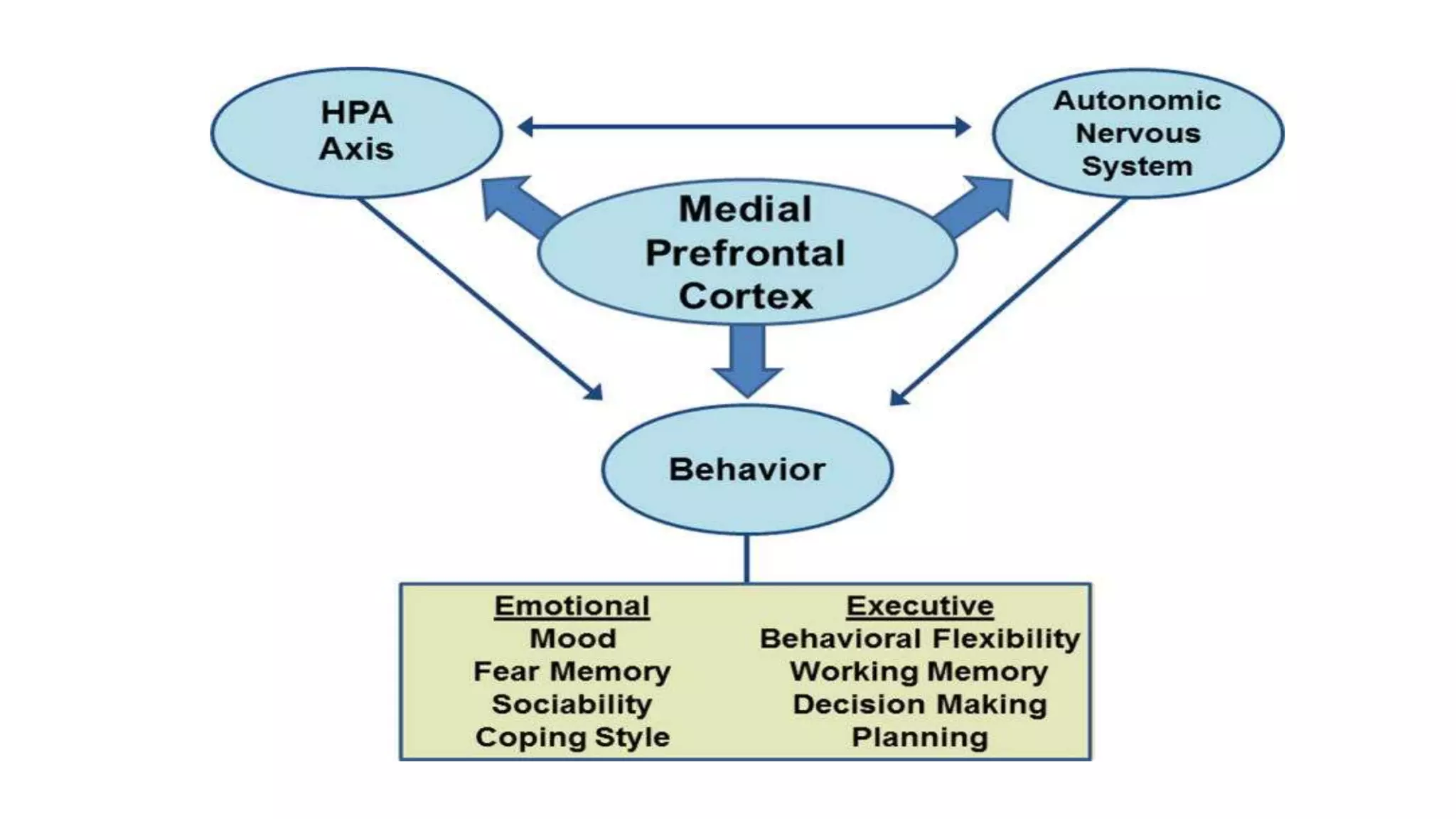 HPA Axis

Autonomic Nervous System

Medial Prefrontal Cortex

Behavior

Emotional
Mood
Fear Memory
Sociability
Coping Style

Executive
Behavioral Flexibility
Working Memory
Decision Making
Planning